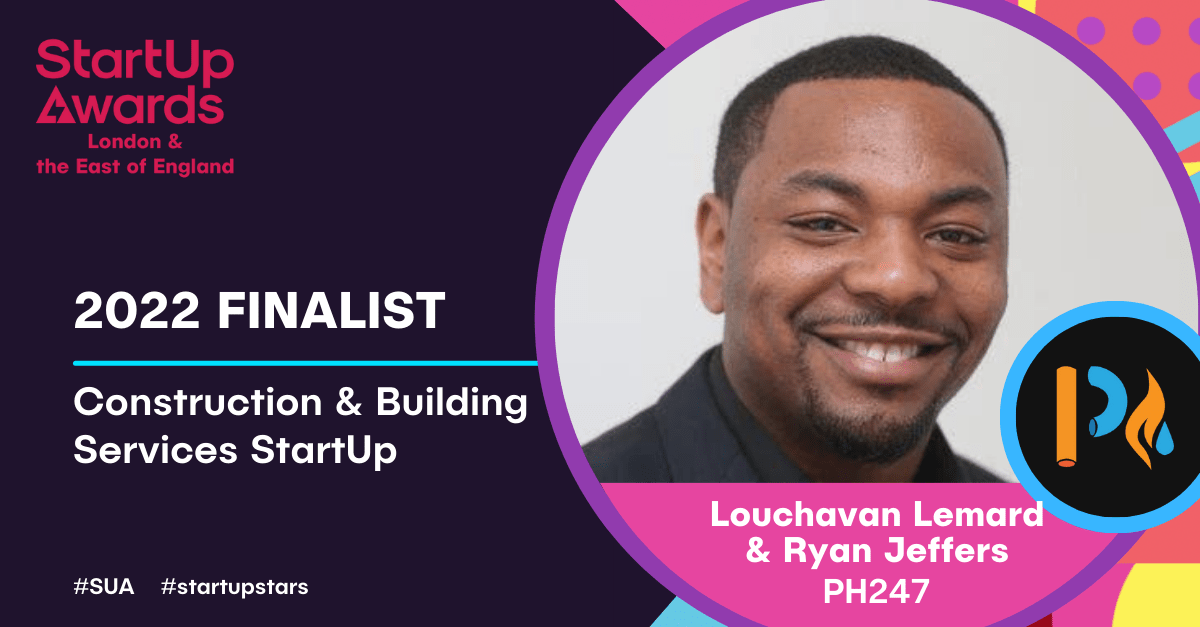 StartUp Awards
London & the East of England

2022 FINALIST

Construction & Building Services StartUp

#SUA #startupstars

Louchavan Lemard & Ryan Jeffers
PH247